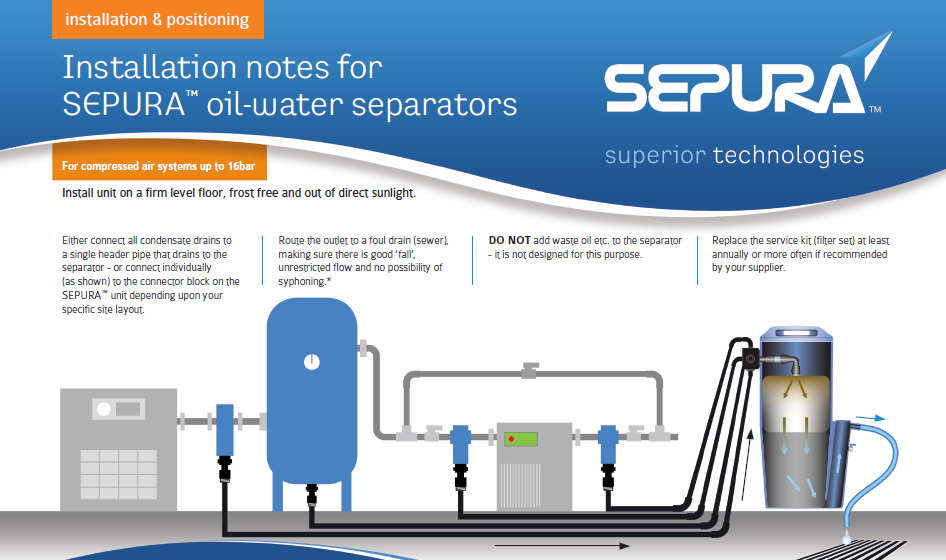 installation & positioning

Installation notes for SEPURA™ oil-water separators

SEPURA™

superior technologies

For compressed air systems up to 16bar

Install unit on a firm level floor, frost free and out of direct sunlight.

Either connect all condensate drains to a single header pipe that drains to the separator - or connect individually (as shown) to the connector block on the SEPURA™ unit depending upon your specific site layout.

Route the outlet to a foul drain (sewer), making sure there is good 'fall', unrestricted flow and no possibility of syphoning.*

DO NOT add waste oil etc. to the separator - it is not designed for this purpose.

Replace the service kit (filter set) at least annually or more often if recommended by your supplier.